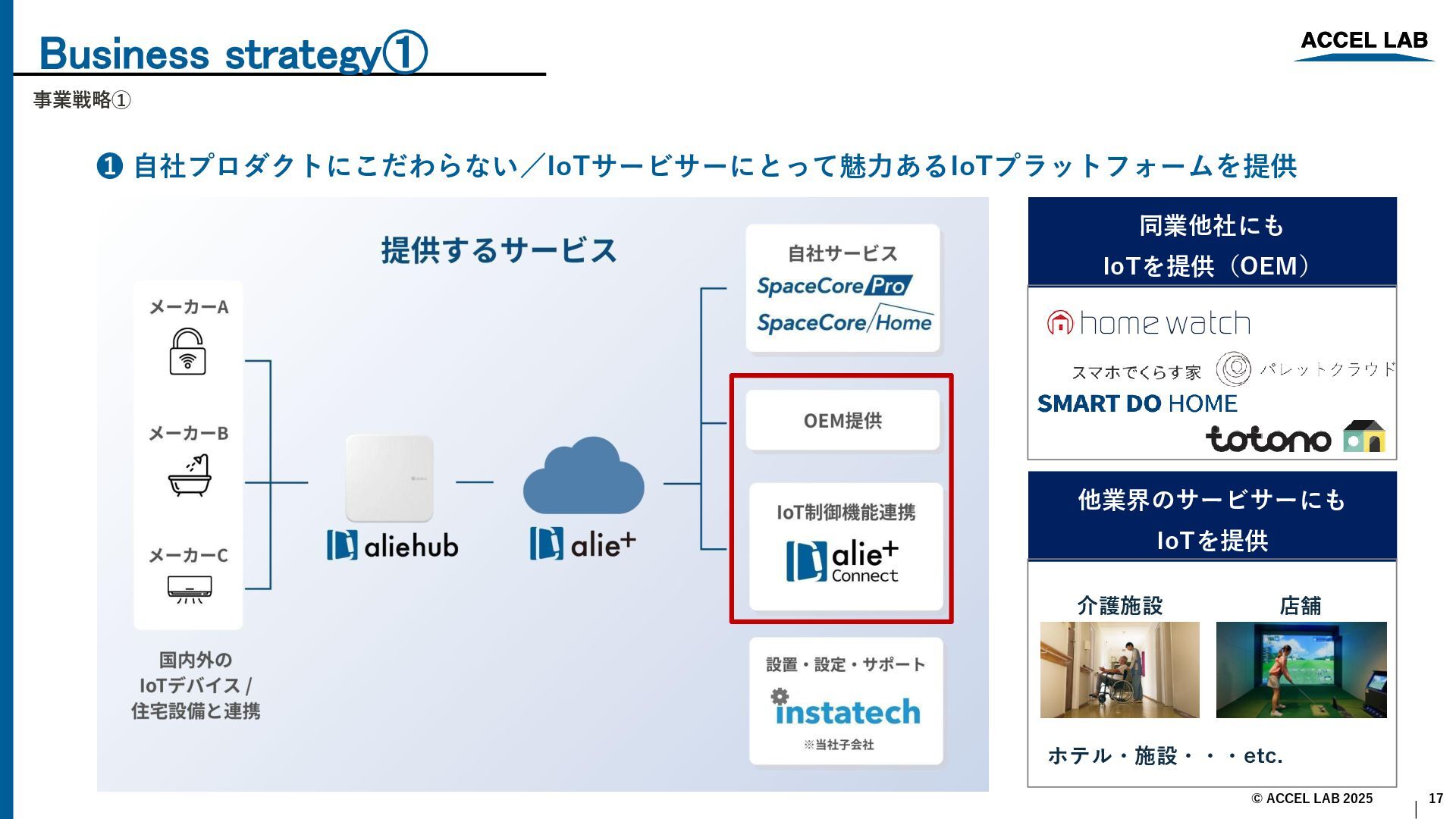 Business strategy①

ACCEL LAB

事業戦略①

❶ 自社プロダクトにこだわらない／IoTサービサーにとって魅力あるIoTプラットフォームを提供

提供するサービス

メーカーA

メーカーB

メーカーC

国内外の IoTデバイス / 住宅設備と連携

aliehub

alie+

自社サービス

SpaceCore Pro

SpaceCore Home

OEM提供

IoT制御機能連携

alie+ Connect

設置・設定・サポート

instatech

※当社子会社

同業他社にも IoTを提供（OEM）

home watch

スマホでくらす家

パレットクラウド

SMART DO HOME

totono

他業界のサービサーにも IoTを提供

介護施設

店舗

ホテル・施設・・・etc.

© ACCEL LAB 2025

17